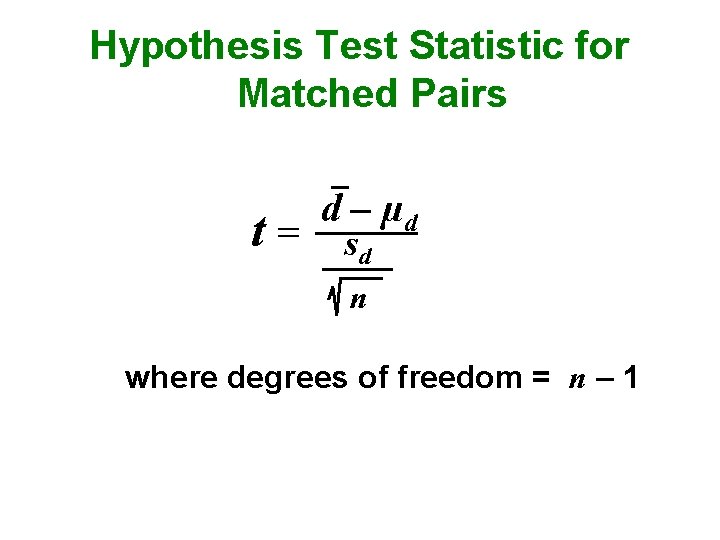 Hypothesis Test Statistic for Matched Pairs

$t = \frac{\bar{d} - \mu_d}{\frac{s_d}{\sqrt{n}}}$

where degrees of freedom = $n - 1$